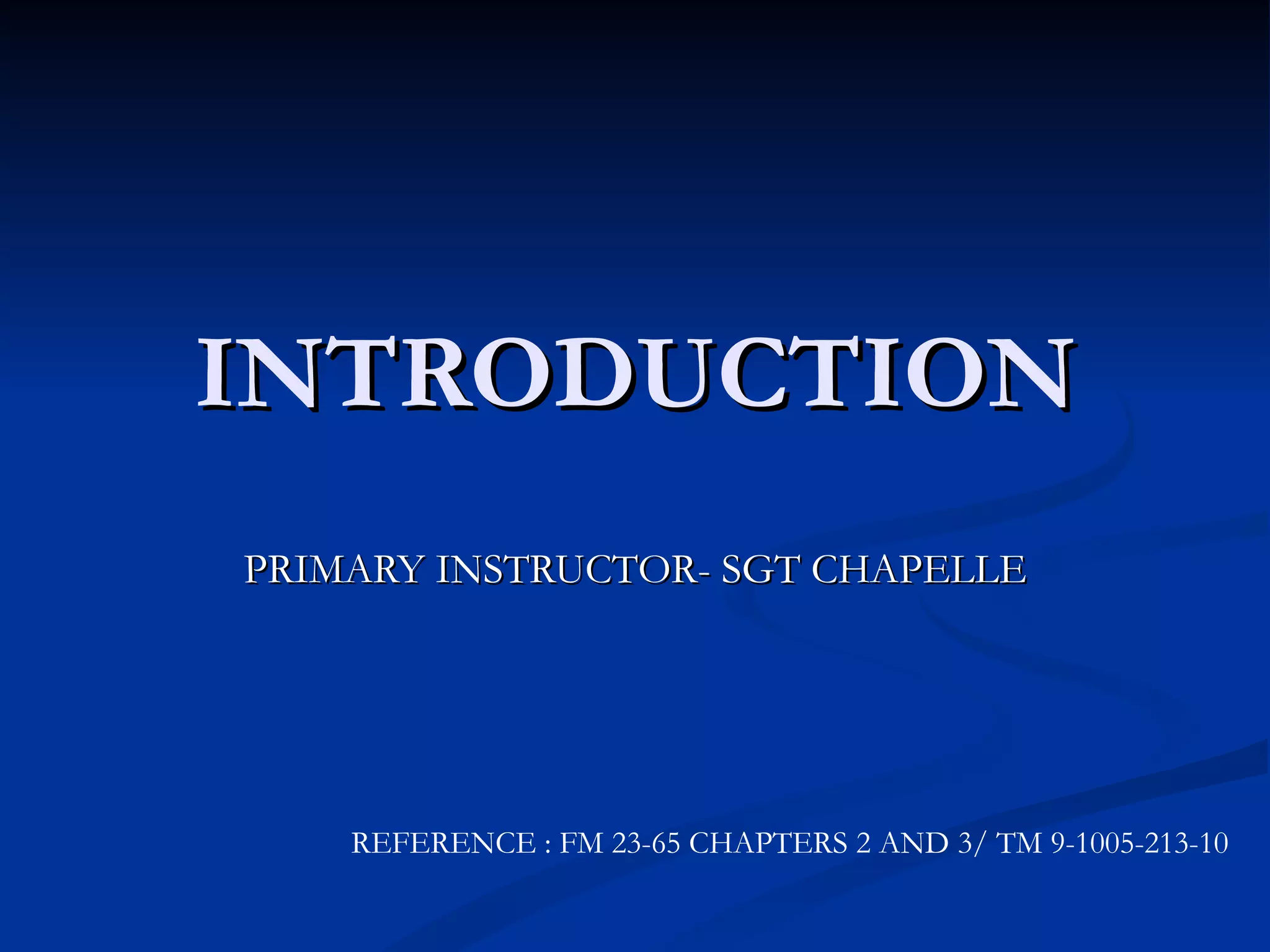 INTRODUCTION

PRIMARY INSTRUCTOR- SGT CHAPELLE

REFERENCE : FM 23-65 CHAPTERS 2 AND 3/ TM 9-1005-213-10